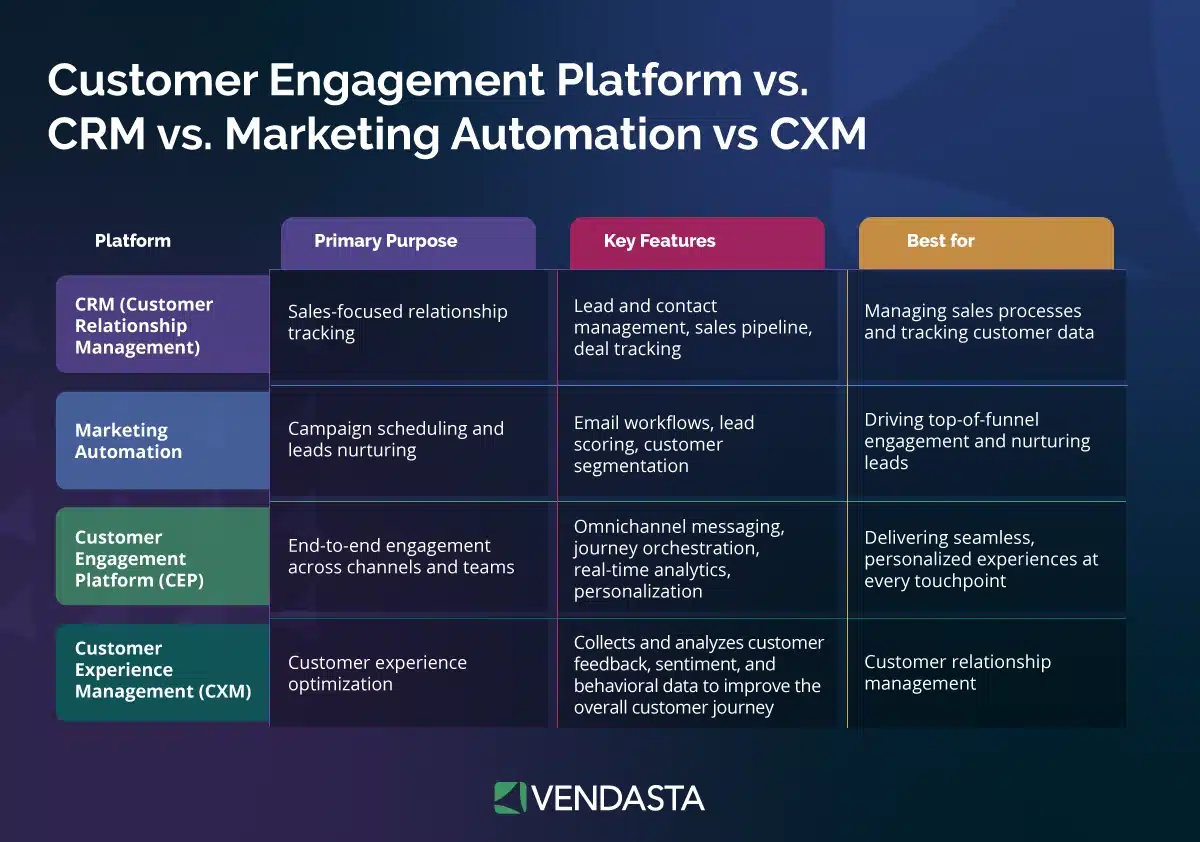 Customer Engagement Platform vs. CRM vs. Marketing Automation vs CXM

| Platform | Primary Purpose | Key Features | Best for |
|---|---|---|---|
| CRM (Customer Relationship Management) | Sales-focused relationship tracking | Lead and contact management, sales pipeline, deal tracking | Managing sales processes and tracking customer data |
| Marketing Automation | Campaign scheduling and leads nurturing | Email workflows, lead scoring, customer segmentation | Driving top-of-funnel engagement and nurturing leads |
| Customer Engagement Platform (CEP) | End-to-end engagement across channels and teams | Omnichannel messaging, journey orchestration, real-time analytics, personalization | Delivering seamless, personalized experiences at every touchpoint |
| Customer Experience Management (CXM) | Customer experience optimization | Collects and analyzes customer feedback, sentiment, and behavioral data to improve the overall customer journey | Customer relationship management |

VENDASTA